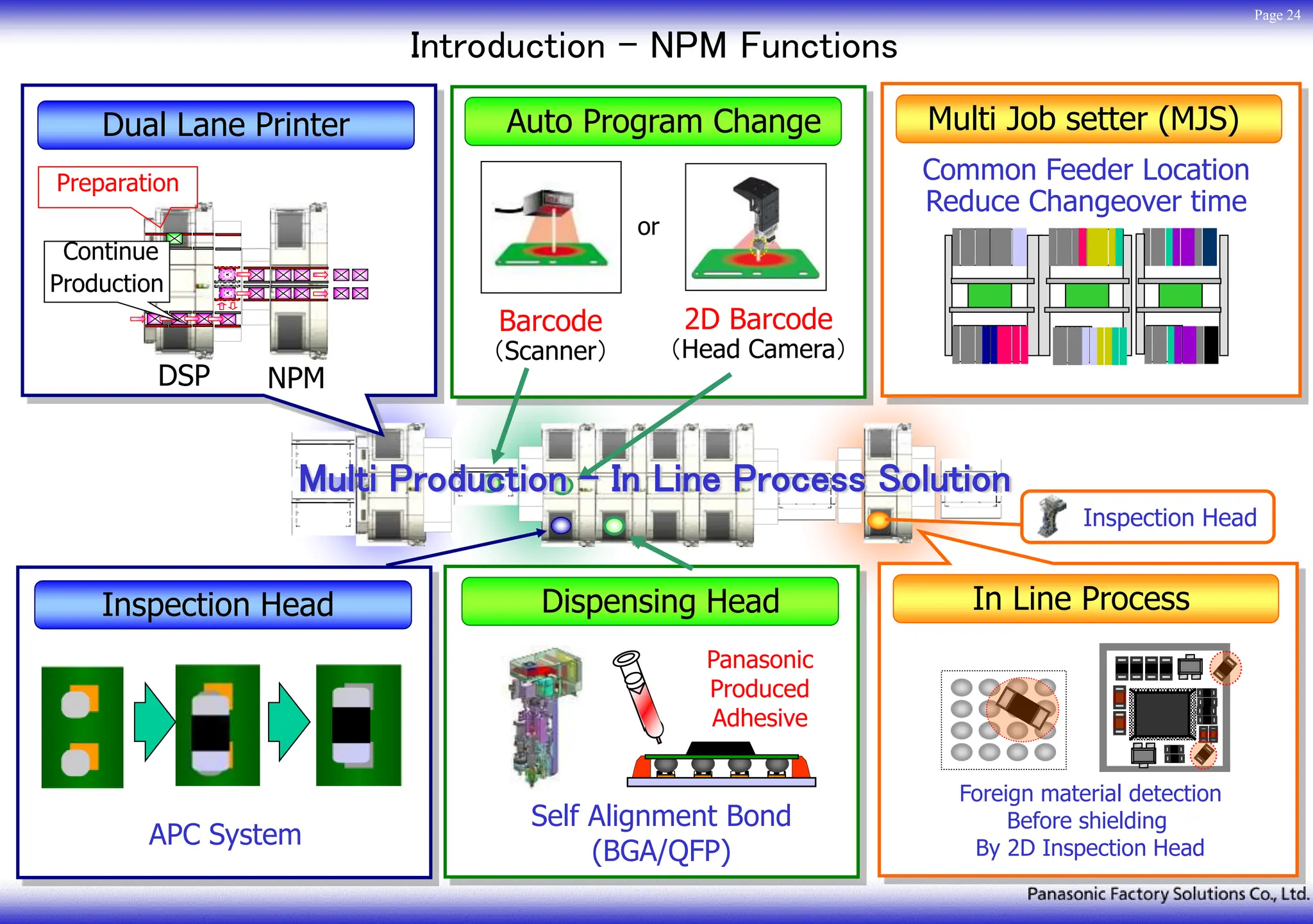 Page 24

Introduction – NPM Functions

Dual Lane Printer

Preparation

Continue Production

DSP

NPM

Auto Program Change

or

Barcode
(Scanner)

2D Barcode
(Head Camera)

Multi Job setter (MJS)

Common Feeder Location
Reduce Changeover time

Multi Production – In Line Process Solution

Inspection Head

Inspection Head

APC System

Dispensing Head

Panasonic Produced Adhesive

Self Alignment Bond
(BGA/QFP)

In Line Process

Foreign material detection
Before shielding
By 2D Inspection Head

Panasonic Factory Solutions Co., Ltd.